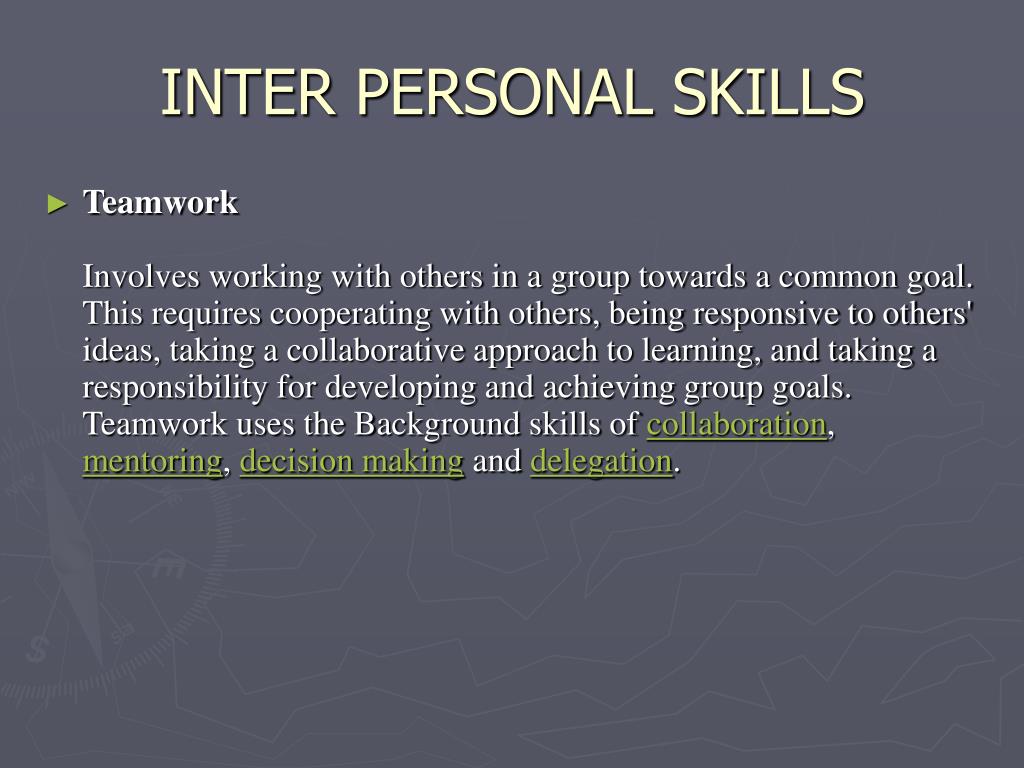 INTER PERSONAL SKILLS

► Teamwork

Involves working with others in a group towards a common goal. This requires cooperating with others, being responsive to others' ideas, taking a collaborative approach to learning, and taking a responsibility for developing and achieving group goals. Teamwork uses the Background skills of collaboration, mentoring, decision making and delegation.